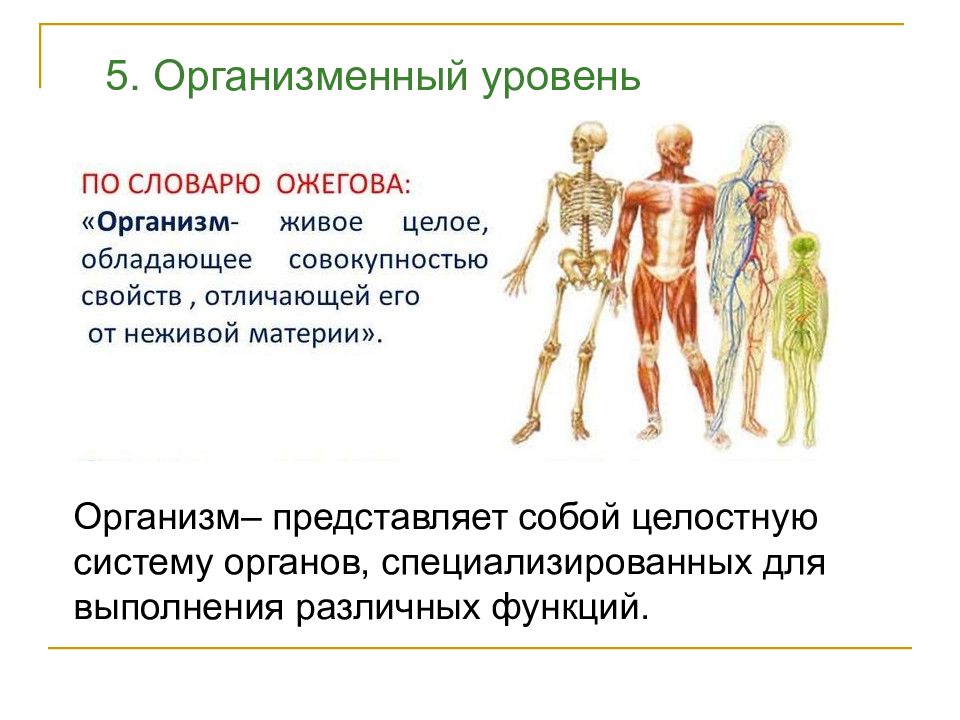 5. Организменный уровень

ПО СЛОВАРЮ ОЖЕГОВА:
«Организм- живое целое, обладающее совокупностью свойств , отличающей его от неживой материи».

Организм– представляет собой целостную систему органов, специализированных для выполнения различных функций.